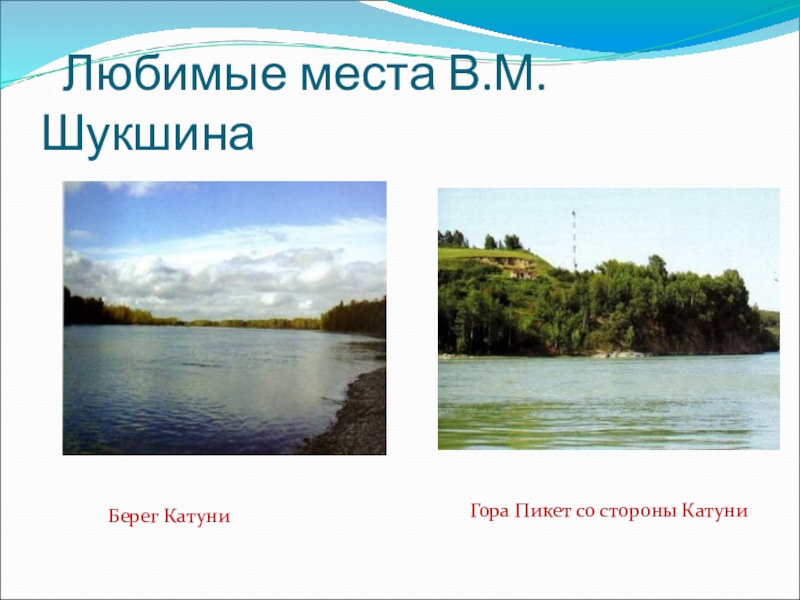 Любимые места В.М. Шукшина

Берег Катуни

Гора Пикет со стороны Катуни